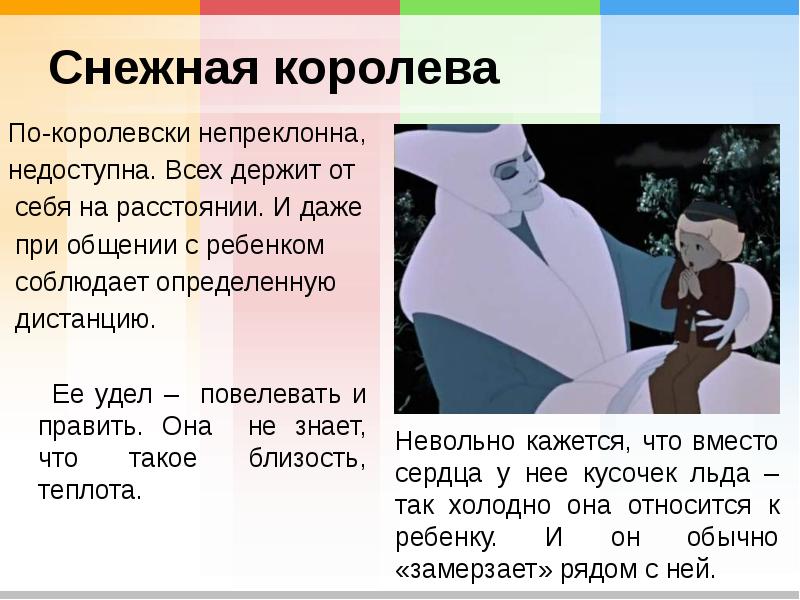 Снежная королева

По-королевски непреклонна, недоступна. Всех держит от себя на расстоянии. И даже при общении с ребенком соблюдает определенную дистанцию.

Ее удел – повелевать и править. Она не знает, что такое близость, теплота.

Невольно кажется, что вместо сердца у нее кусочек льда – так холодно она относится к ребенку. И он обычно «замерзает» рядом с ней.